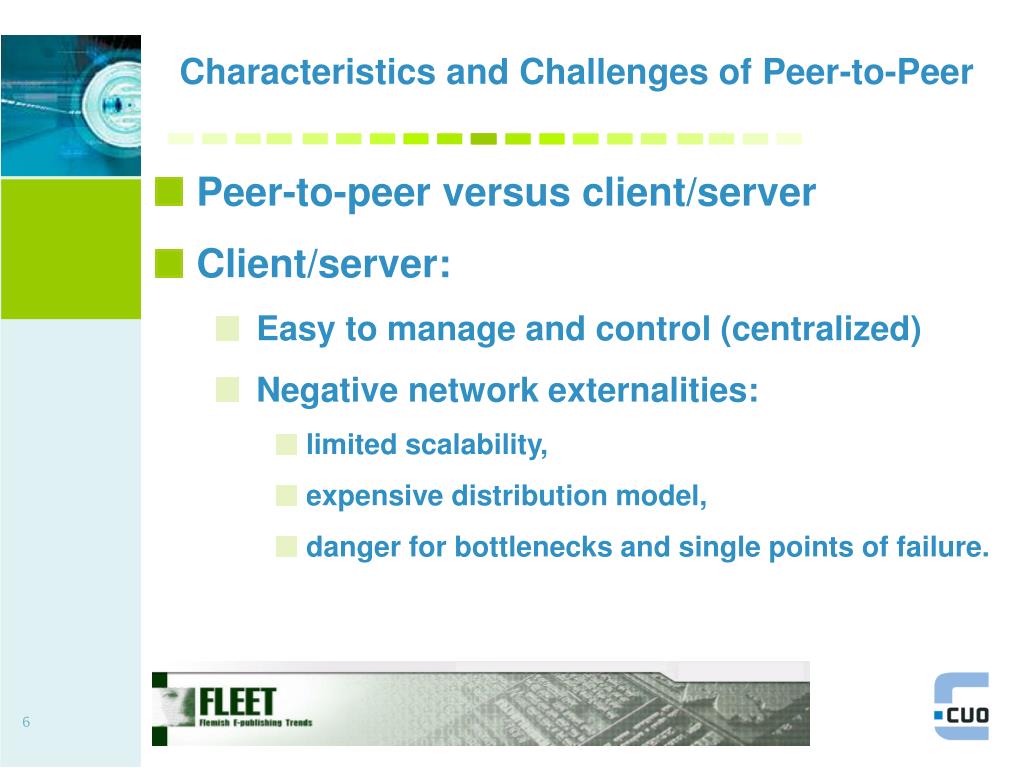 Characteristics and Challenges of Peer-to-Peer

Peer-to-peer versus client/server

Client/server:

Easy to manage and control (centralized)

Negative network externalities:

limited scalability,

expensive distribution model,

danger for bottlenecks and single points of failure.

FLEET
Flemish E-publishing Trends

CUO

6